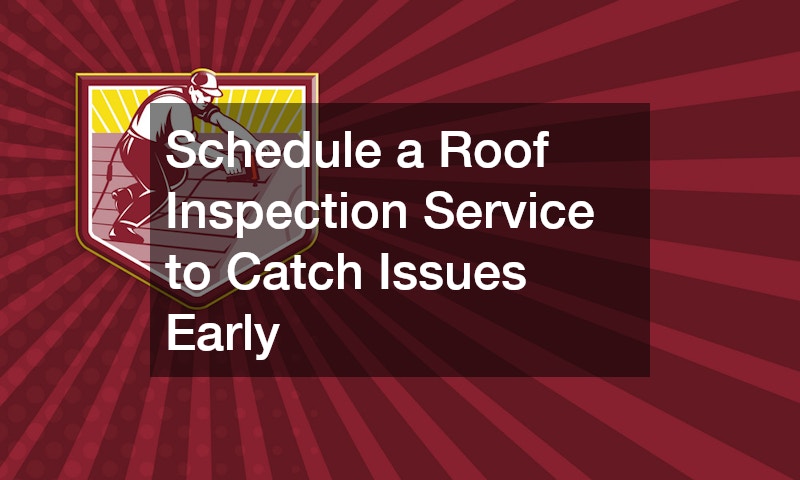 Schedule a Roof Inspection Service to Catch Issues Early